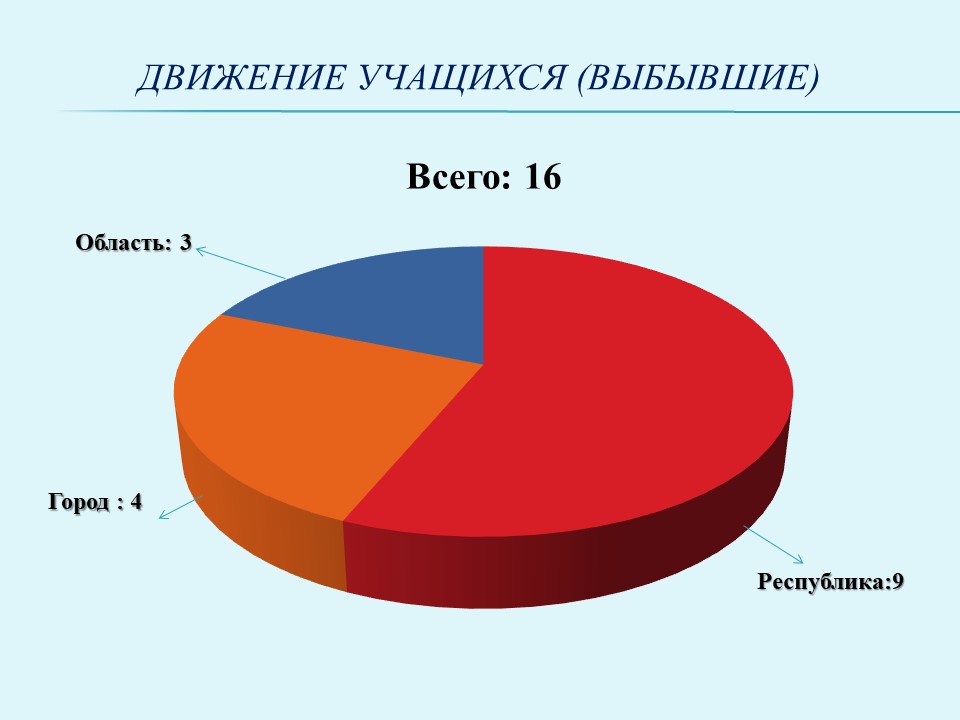 ДВИЖЕНИЕ УЧАЩИХСЯ (ВЫБЫВШИЕ)

Всего: 16

Область: 3

Город : 4

Республика:9